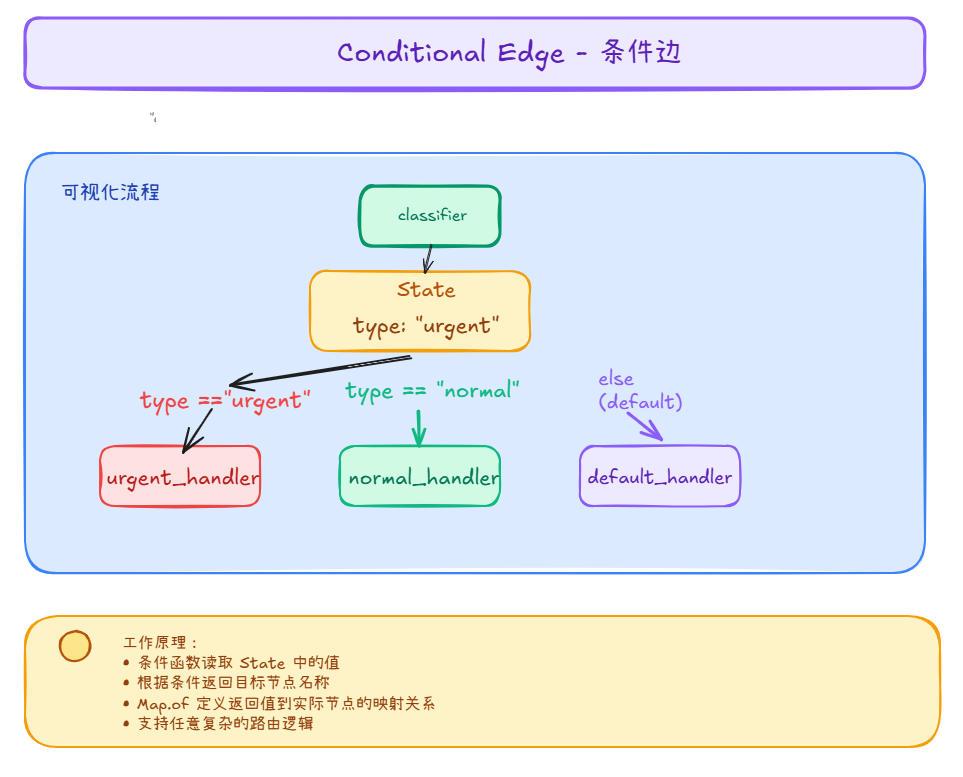 Conditional Edge - 条件边

可视化流程

classifier

State
type: "urgent"

type =="urgent"

type == "normal"

else
(default)

urgent_handler

normal_handler

default_handler

工作原理：
• 条件函数读取 State 中的值
• 根据条件返回目标节点名称
• Map.of 定义返回值到实际节点的映射关系
• 支持任意复杂的路由逻辑